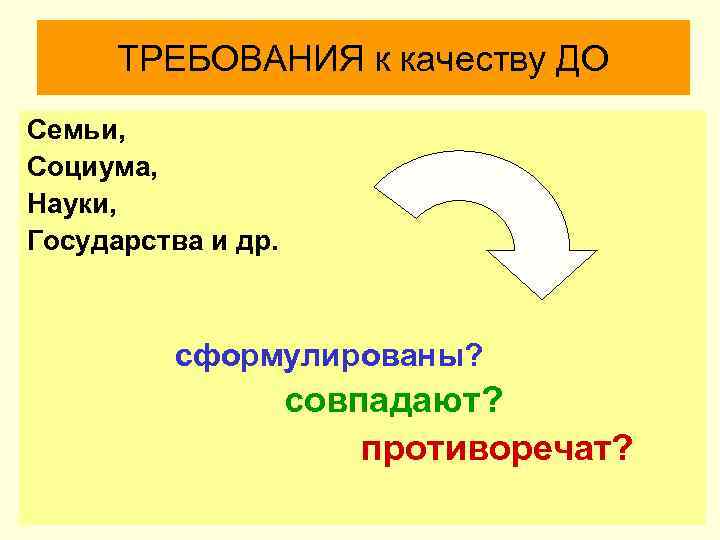 ТРЕБОВАНИЯ к качеству ДО

Семьи,
Социума,
Науки,
Государства и др.

сформулированы?
совпадают?
противоречат?